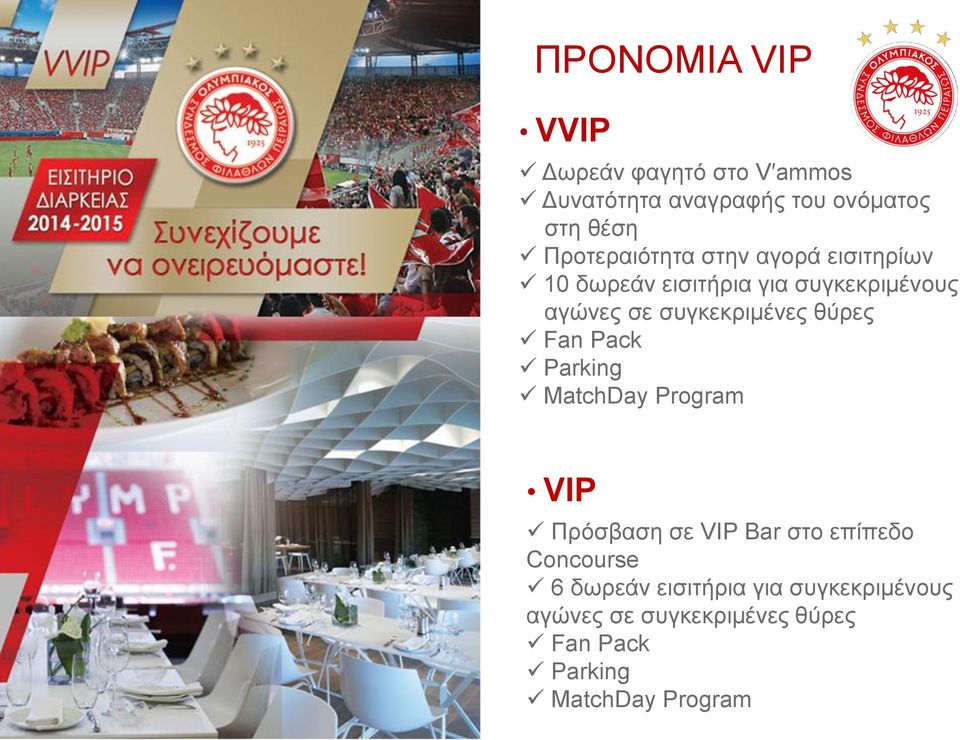 VVIP

ΟΛΥΜΠΙΑΚΟΣ ΣΥΝΔΕΣΜΟΣ ΦΙΛΑΘΛΩΝ ΠΕΙΡΑΙΩΣ 1925

ΕΙΣΙΤΗΡΙΟ ΔΙΑΡΚΕΙΑΣ 2014-2015

Συνεχίζουμε να ονειρευόμαστε!

ΠΡΟΝΟΜΙΑ VIP

ΟΛΥΜΠΙΑΚΟΣ ΣΥΝΔΕΣΜΟΣ ΦΙΛΑΘΛΩΝ ΠΕΙΡΑΙΩΣ 1925

• VVIP

✓ Δωρεάν φαγητό στο V'ammos
✓ Δυνατότητα αναγραφής του ονόματος στη θέση
✓ Προτεραιότητα στην αγορά εισιτηρίων
✓ 10 δωρεάν εισιτήρια για συγκεκριμένους αγώνες σε συγκεκριμένες θύρες
✓ Fan Pack
✓ Parking
✓ MatchDay Program

• VIP

✓ Πρόσβαση σε VIP Bar στο επίπεδο Concourse
✓ 6 δωρεάν εισιτήρια για συγκεκριμένους αγώνες σε συγκεκριμένες θύρες
✓ Fan Pack
✓ Parking
✓ MatchDay Program